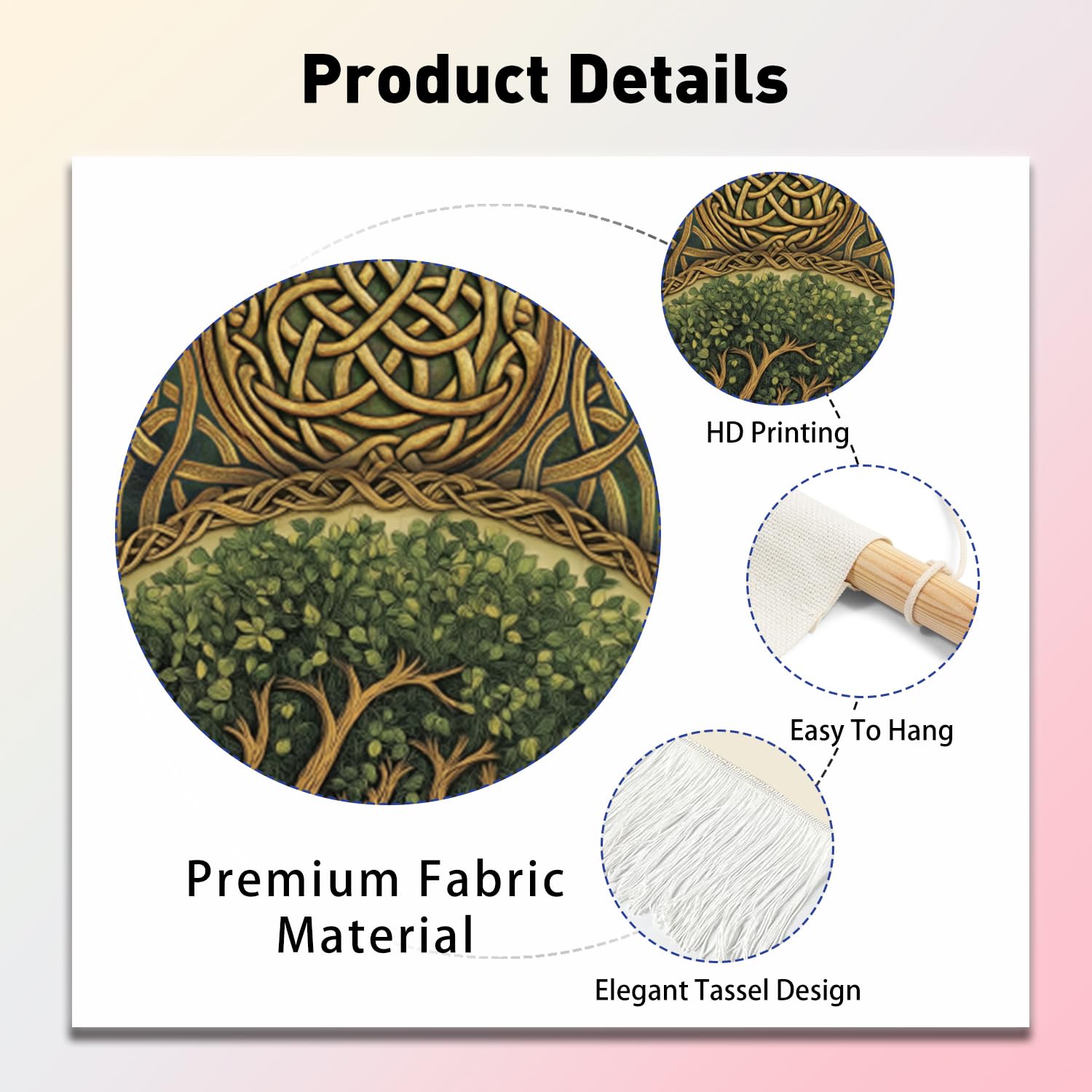 Product Details

HD Printing

Easy To Hang

Premium Fabric Material

Elegant Tassel Design